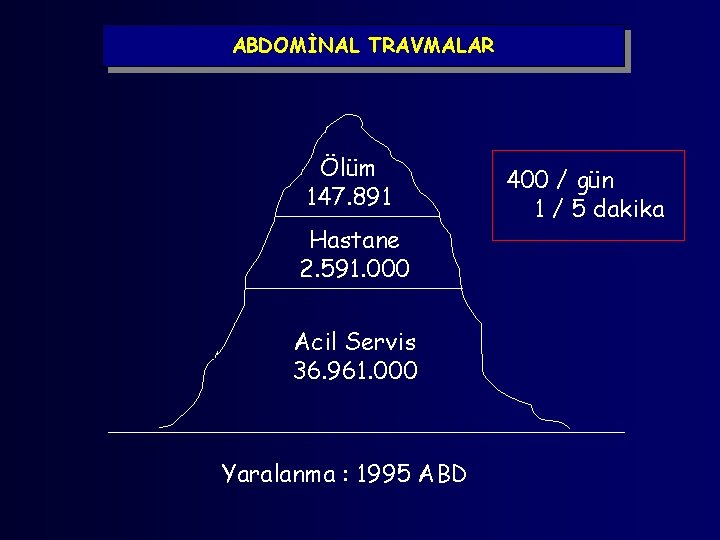 ABDOMİNAL TRAVMALAR

Ölüm
147.891

Hastane
2.591.000

Acil Servis
36.961.000

400 / gün
1 / 5 dakika

Yaralanma : 1995 ABD